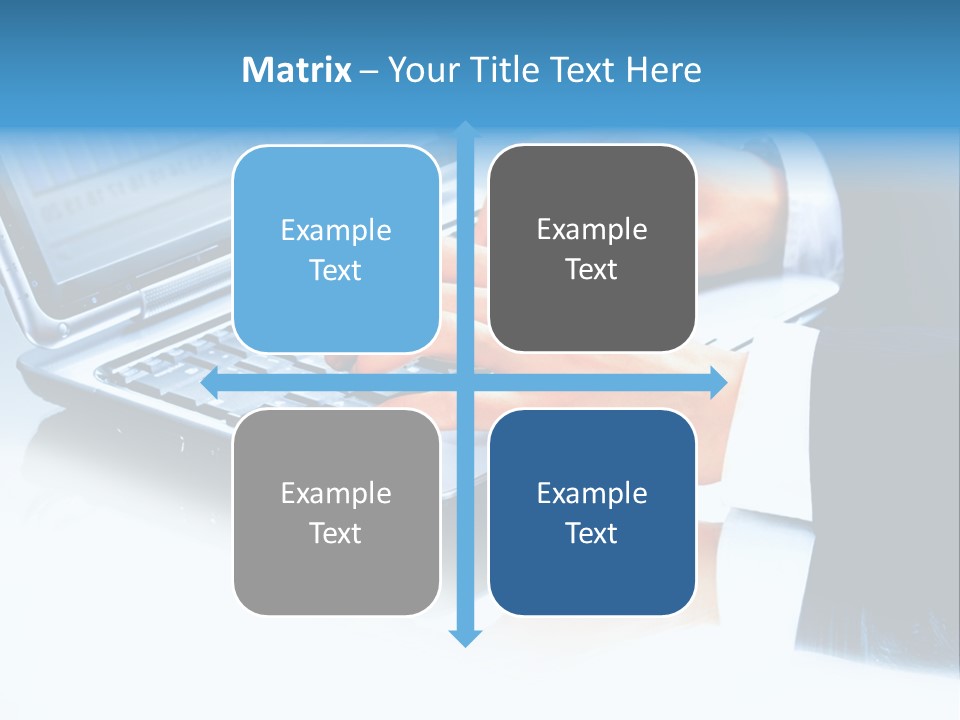 Matrix – Your Title Text Here

Example Text

Example Text

Example Text

Example Text